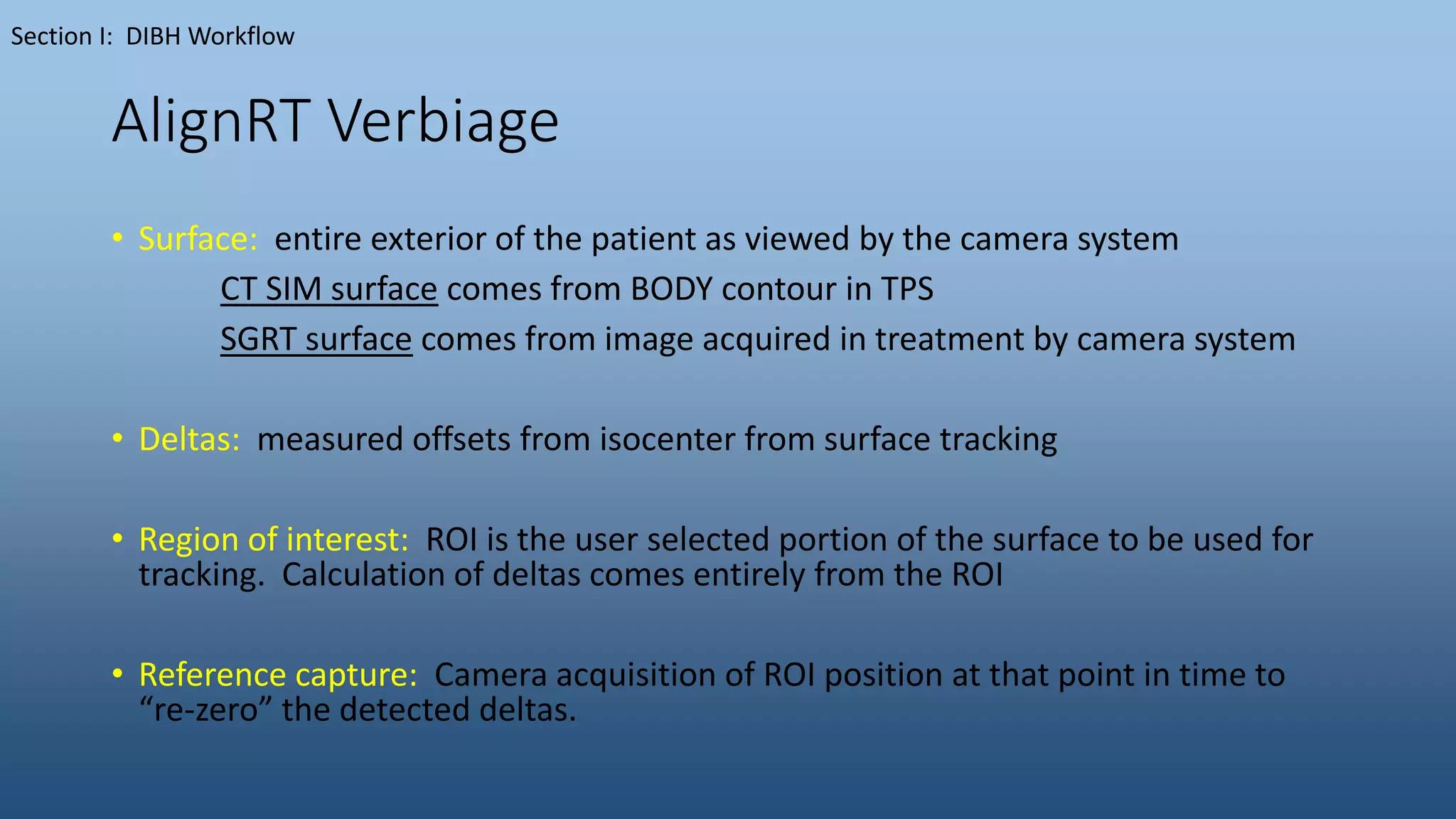 Section I: DIBH Workflow

AlignRT Verbiage

• Surface: entire exterior of the patient as viewed by the camera system

CT SIM surface comes from BODY contour in TPS

SGRT surface comes from image acquired in treatment by camera system

• Deltas: measured offsets from isocenter from surface tracking

• Region of interest: ROI is the user selected portion of the surface to be used for tracking. Calculation of deltas comes entirely from the ROI

• Reference capture: Camera acquisition of ROI position at that point in time to “re-zero” the detected deltas.